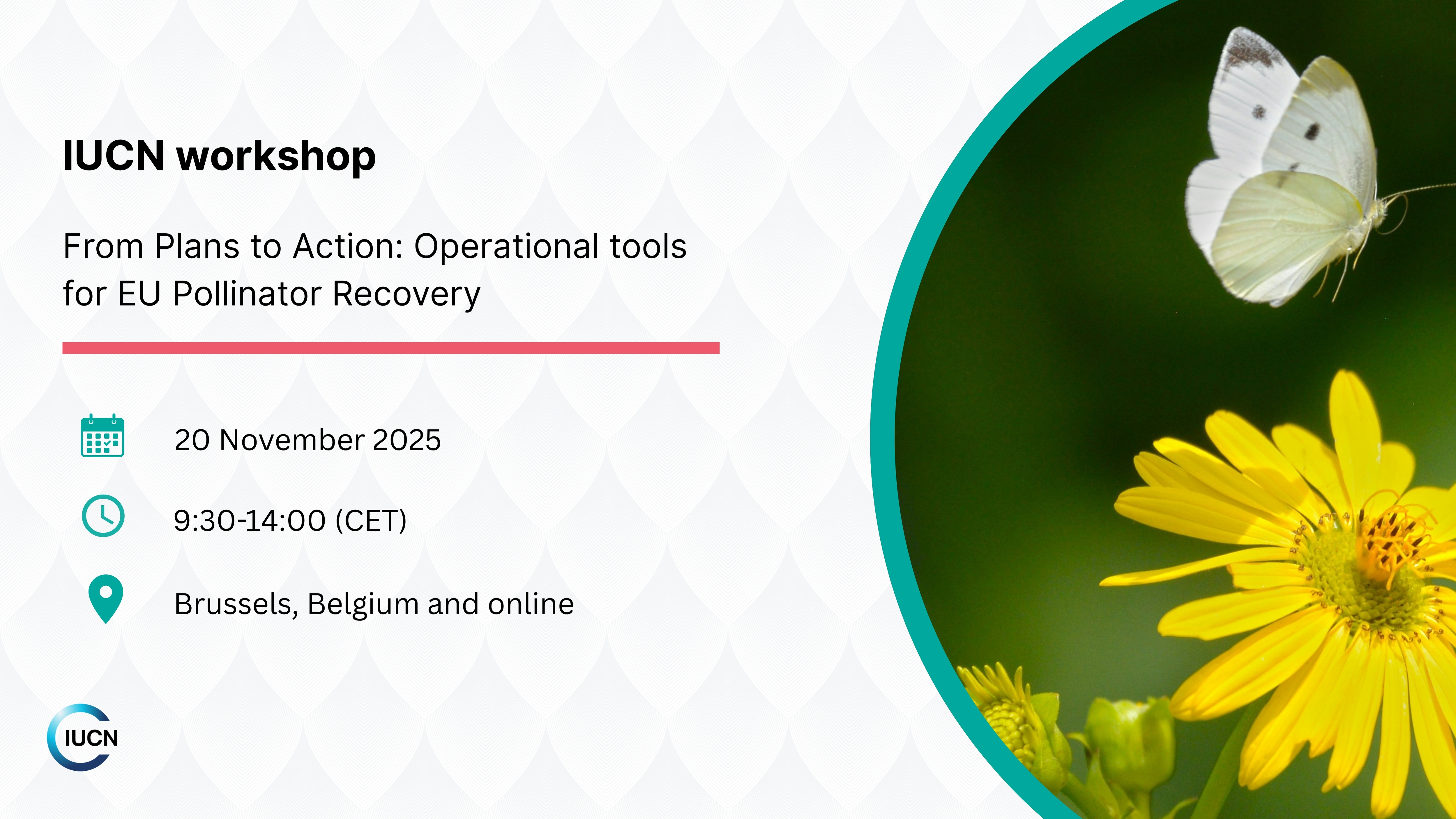 IUCN workshop

From Plans to Action: Operational tools for EU Pollinator Recovery

20 November 2025

9:30-14:00 (CET)

Brussels, Belgium and online

IUCN